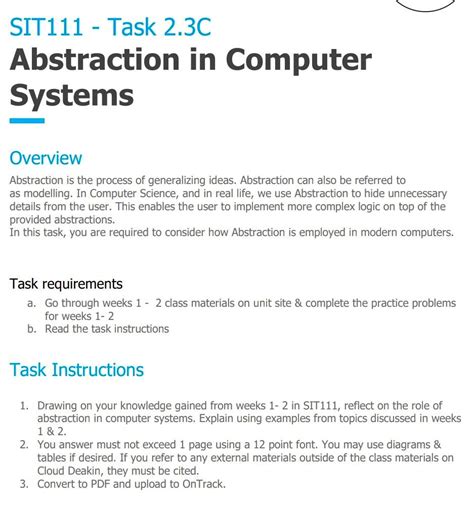 SIT111 - Task 2.3C

Abstraction in Computer Systems

Overview

Abstraction is the process of generalizing ideas. Abstraction can also be referred to as modelling. In Computer Science, and in real life, we use Abstraction to hide unnecessary details from the user. This enables the user to implement more complex logic on top of the provided abstractions.
In this task, you are required to consider how Abstraction is employed in modern computers.

Task requirements

a. Go through weeks 1 - 2 class materials on unit site & complete the practice problems for weeks 1- 2
b. Read the task instructions

Task Instructions

1. Drawing on your knowledge gained from weeks 1- 2 in SIT111, reflect on the role of abstraction in computer systems. Explain using examples from topics discussed in weeks 1 & 2.
2. You answer must not exceed 1 page using a 12 point font. You may use diagrams & tables if desired. If you refer to any external materials outside of the class materials on Cloud Deakin, they must be cited.
3. Convert to PDF and upload to OnTrack.